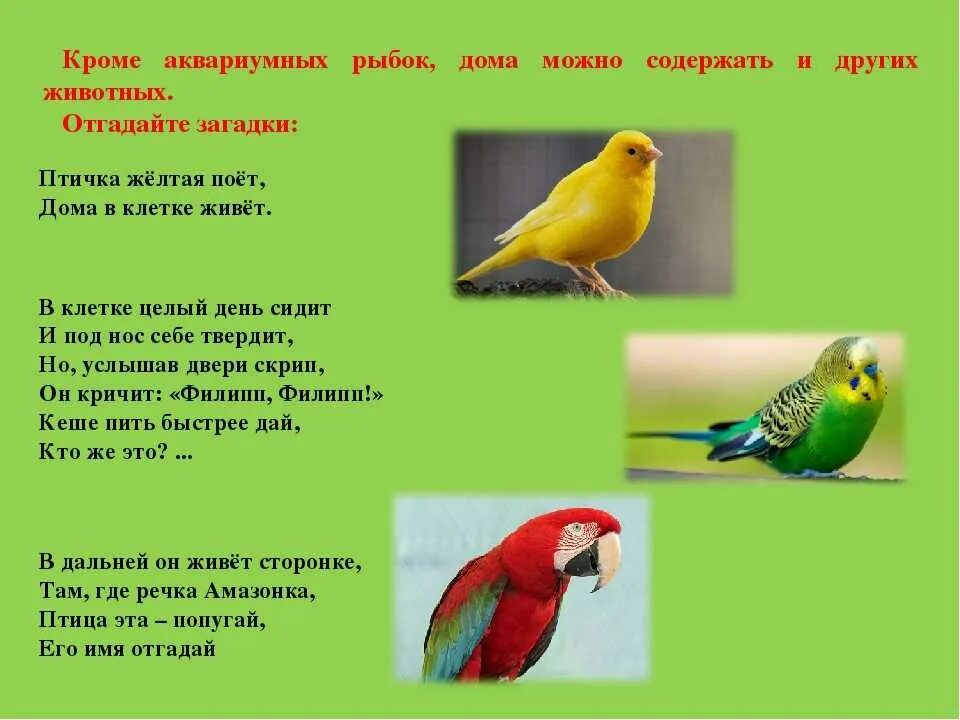 Кроме аквариумных рыбок, дома можно содержать и других животных.

Отгадайте загадки:

Птичка жёлтая поёт,
Дома в клетке живёт.

В клетке целый день сидит
И под нос себе твердит,
Но, услышав двери скрип,
Он кричит: «Филипп, Филипп!»
Кеше пить быстрее дай,
Кто же это? ...

В дальней он живёт сторонке,
Там, где речка Амазонка,
Птица эта – попугай,
Его имя отгадай